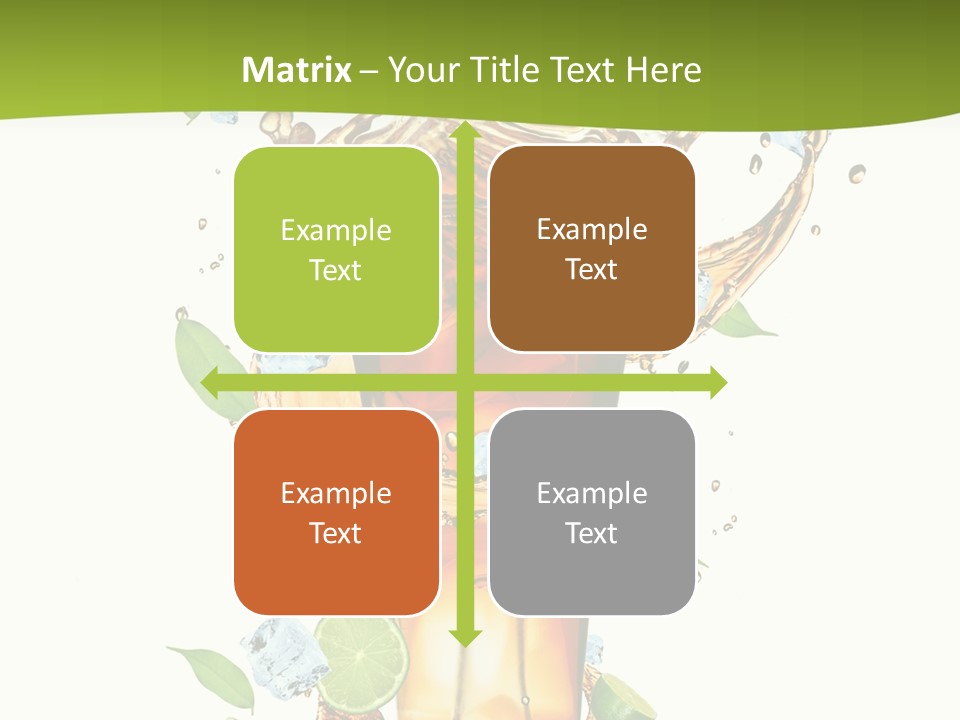 Matrix – Your Title Text Here

Example Text

Example Text

Example Text

Example Text